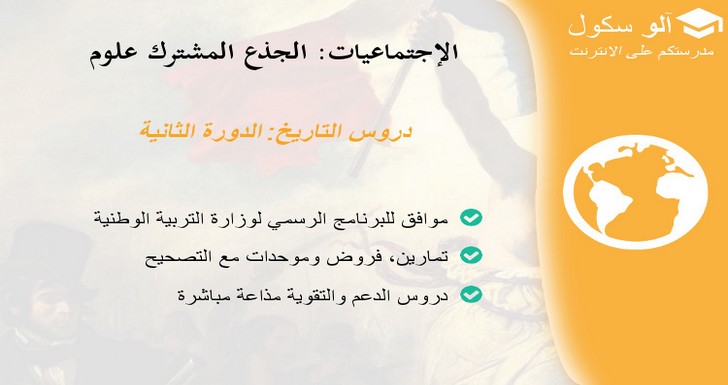 آلو سكول
مدرستكم على الانترنت

الإجتماعيات: الجذع المشترك علوم

دروس التاريخ: الدورة الثانية

موافق للبرنامج الرسمي لوزارة التربية الوطنية

تمارين، فروض وموحدات مع التصحيح

دروس الدعم والتقوية مذاعة مباشرة